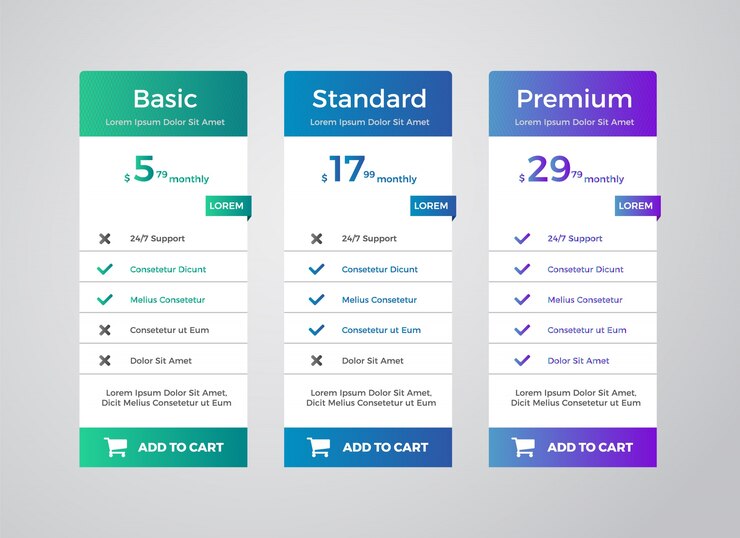 Basic
Lorem Ipsum Dolor Sit Amet

$ 5 79 monthly

LOREM

24/7 Support
Consetetur Dicunt
Melius Consetetur
Consetetur ut Eum
Dolor Sit Amet

Lorem Ipsum Dolor Sit Amet, Dicit Melius Consetetur ut Eum

ADD TO CART

Standard
Lorem Ipsum Dolor Sit Amet

$ 17 99 monthly

LOREM

24/7 Support
Consetetur Dicunt
Melius Consetetur
Consetetur ut Eum
Dolor Sit Amet

Lorem Ipsum Dolor Sit Amet, Dicit Melius Consetetur ut Eum

ADD TO CART

Premium
Lorem Ipsum Dolor Sit Amet

$ 29 79 monthly

LOREM

24/7 Support
Consetetur Dicunt
Melius Consetetur
Consetetur ut Eum
Dolor Sit Amet

Lorem Ipsum Dolor Sit Amet, Dicit Melius Consetetur ut Eum

ADD TO CART